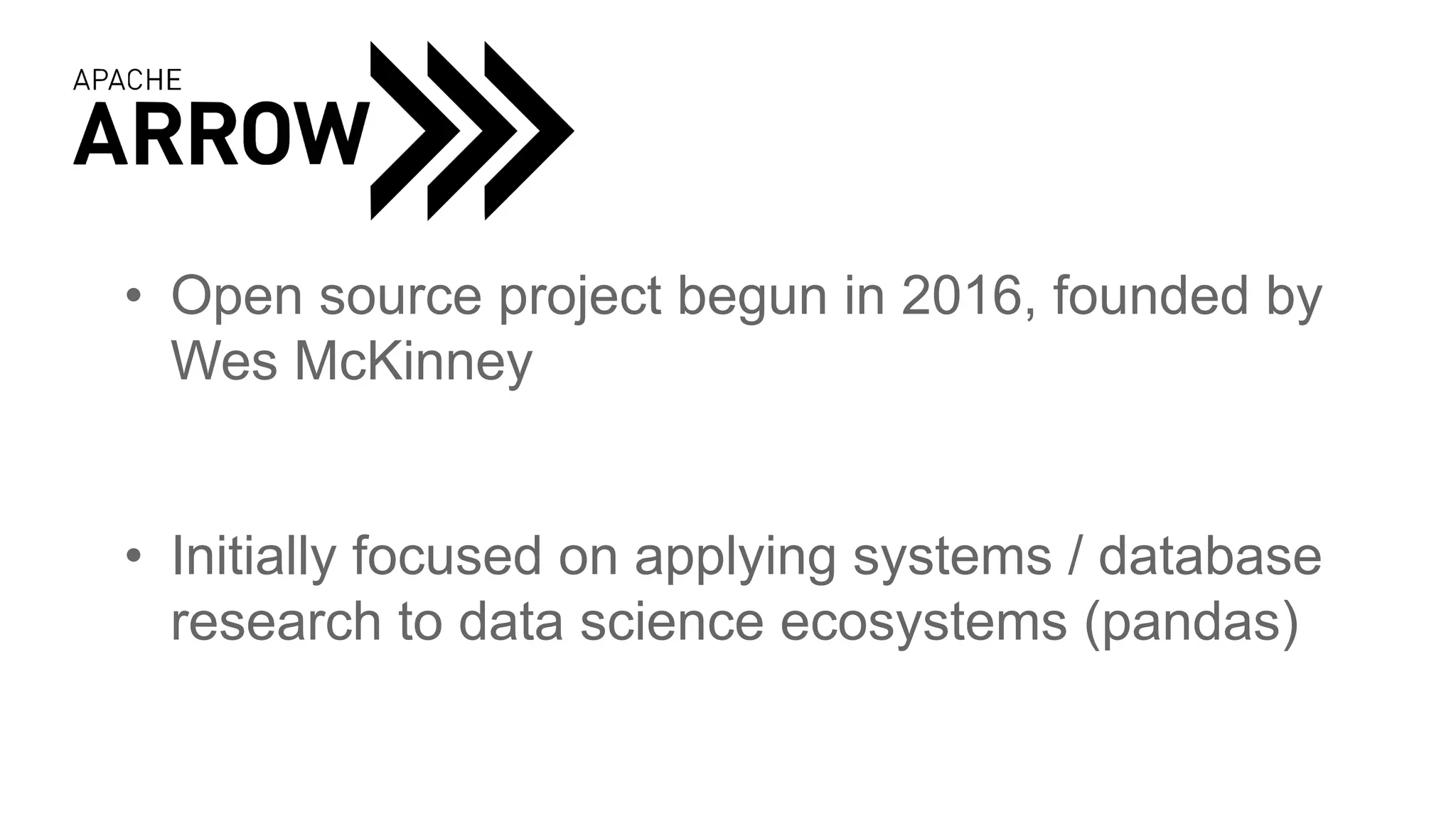 APACHE
ARROW

• Open source project begun in 2016, founded by Wes McKinney

• Initially focused on applying systems / database research to data science ecosystems (pandas)